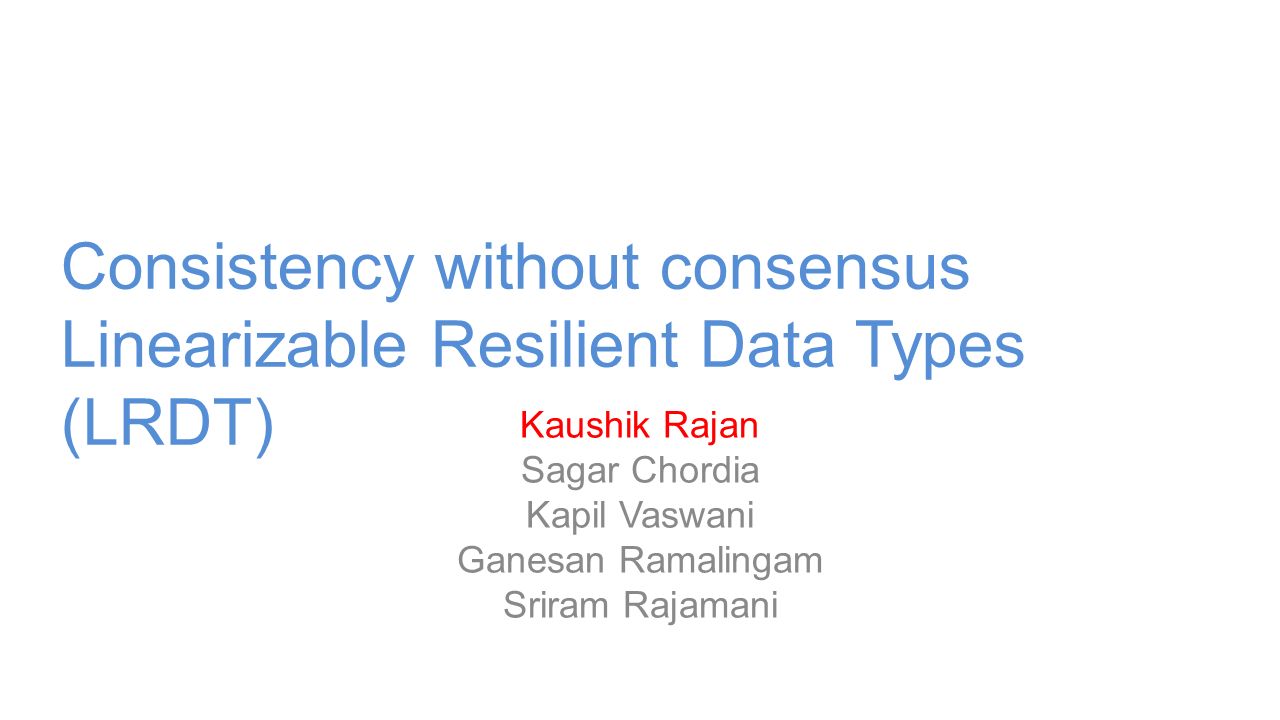 Consistency without consensus
Linearizable Resilient Data Types (LRDT)

Kaushik Rajan
Sagar Chordia
Kapil Vaswani
Ganesan Ramalingam
Sriram Rajamani